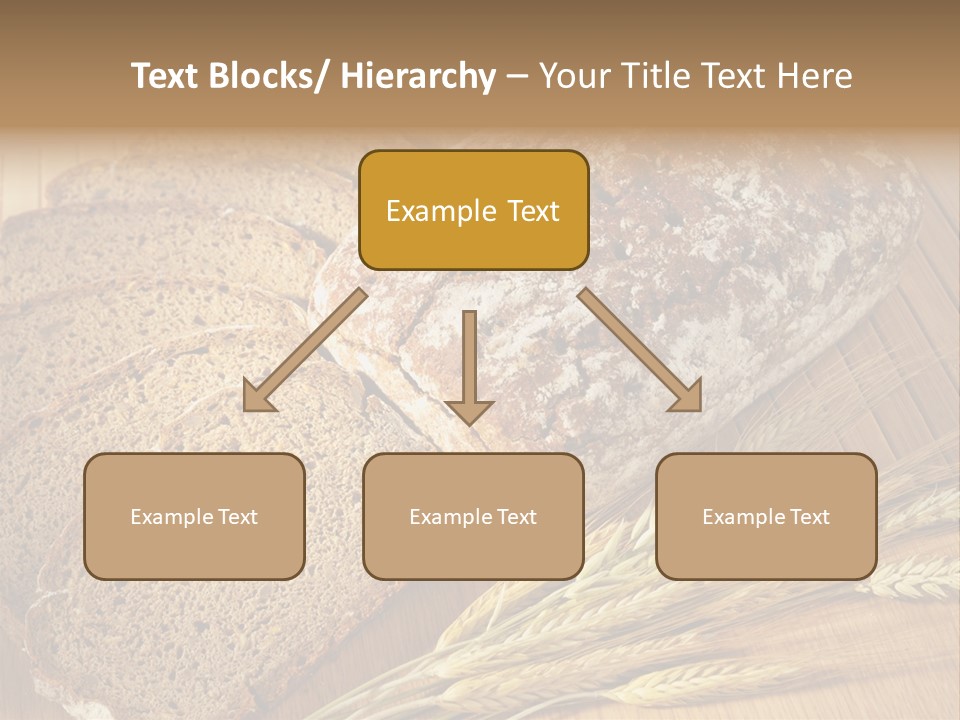 Text Blocks/ Hierarchy – Your Title Text Here

Example Text

Example Text

Example Text

Example Text